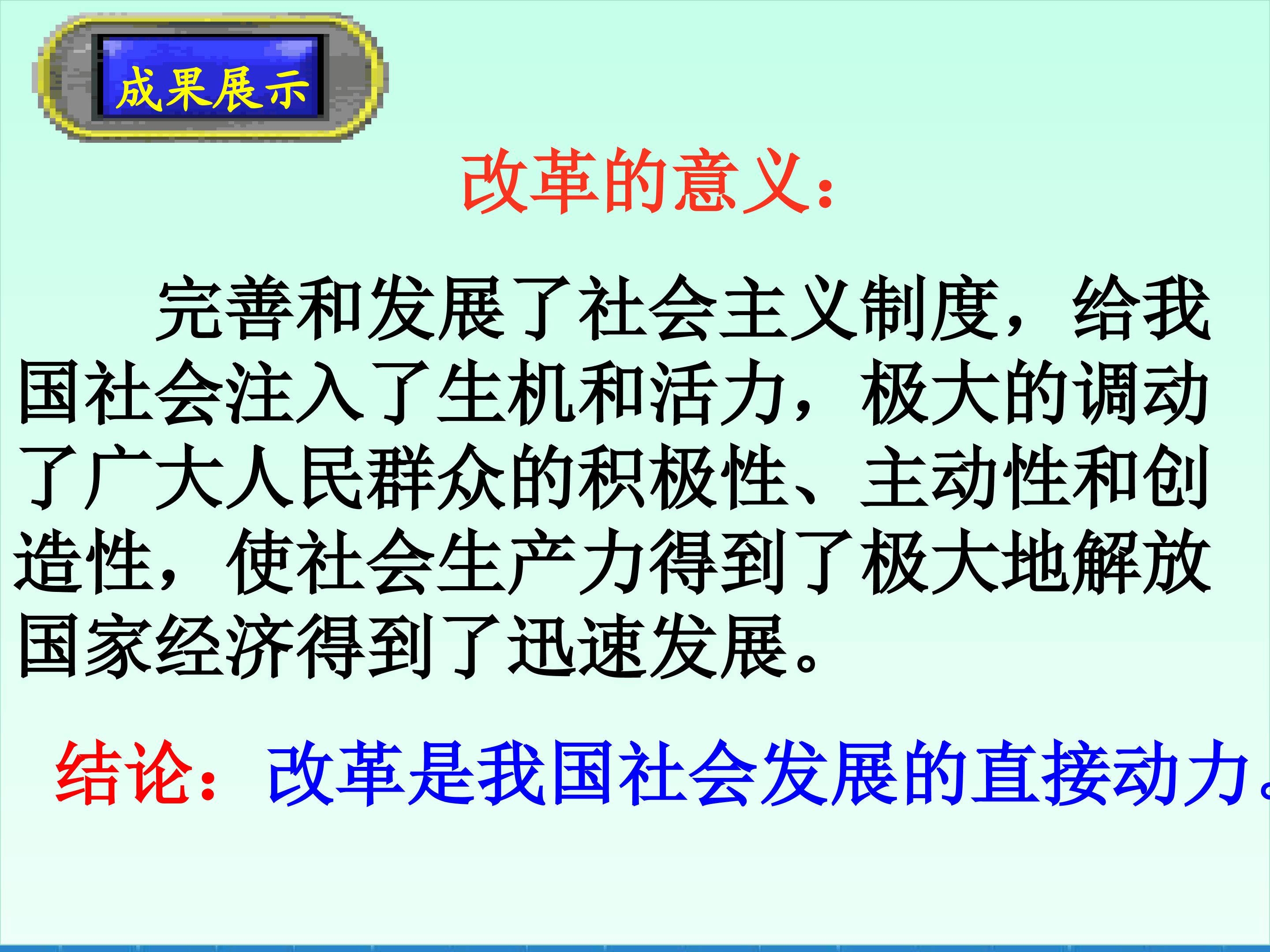 成果展示

改革的意义：

完善和发展了社会主义制度，给我国社会注入了生机和活力，极大的调动了广大人民群众的积极性、主动性和创造性，使社会生产力得到了极大地解放国家经济得到了迅速发展。

结论：改革是我国社会发展的直接动力。